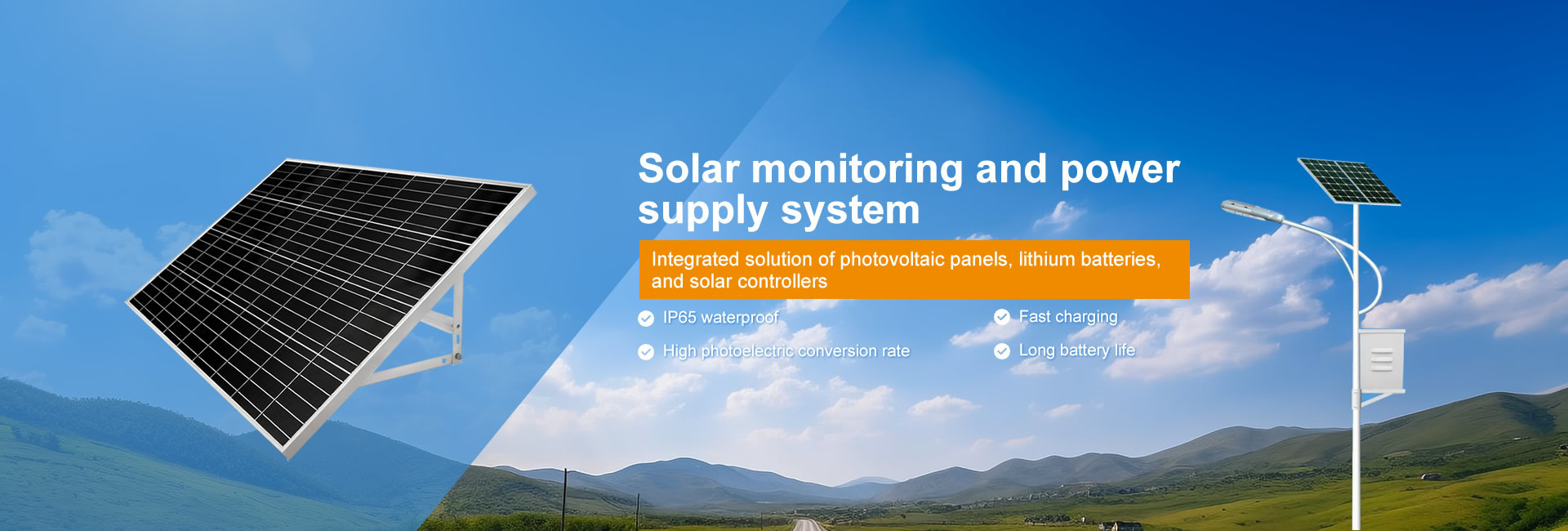 Solar monitoring and power supply system

Integrated solution of photovoltaic panels, lithium batteries, and solar controllers

IP65 waterproof

High photoelectric conversion rate

Fast charging

Long battery life